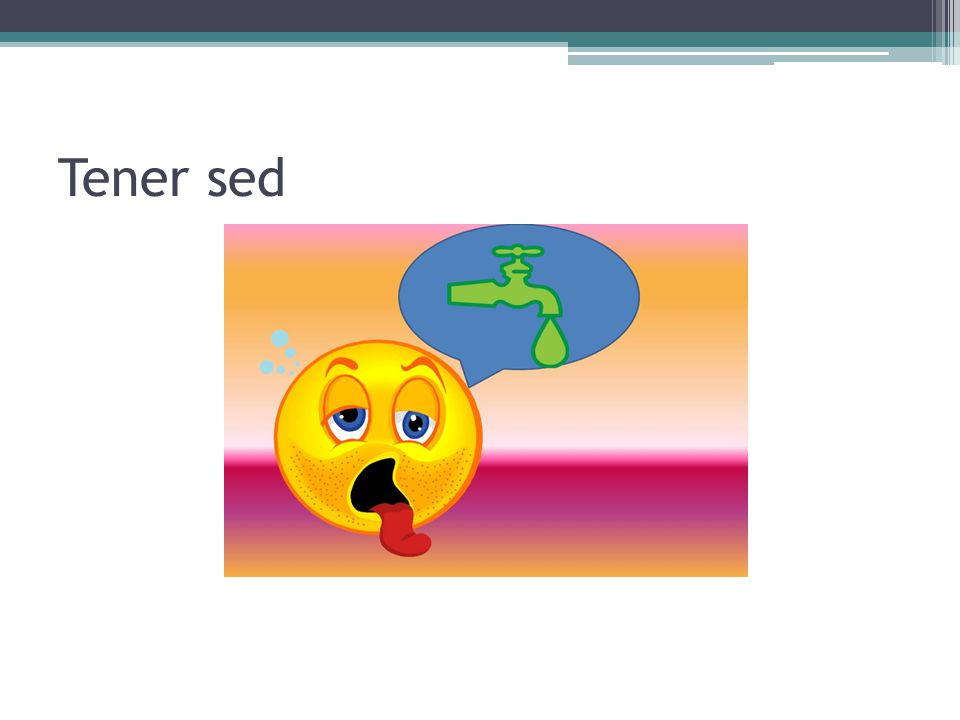 Tener sed